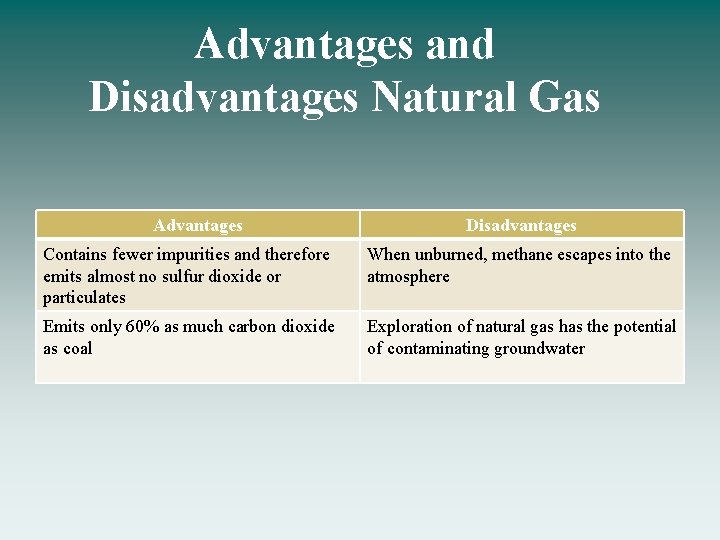 Advantages and Disadvantages Natural Gas

| Advantages | Disadvantages |
|---|---|
| Contains fewer impurities and therefore emits almost no sulfur dioxide or particulates | When unburned, methane escapes into the atmosphere |
| Emits only 60% as much carbon dioxide as coal | Exploration of natural gas has the potential of contaminating groundwater |